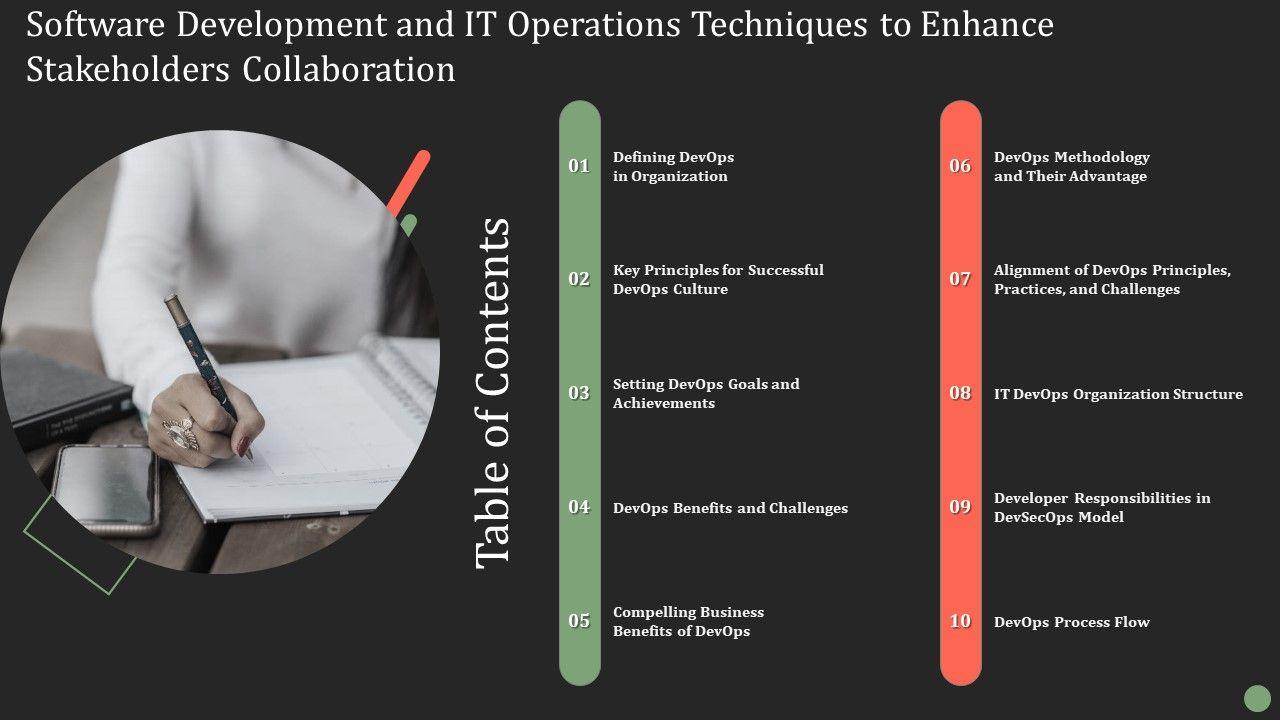 Software Development and IT Operations Techniques to Enhance Stakeholders Collaboration

Table of Contents

01 Defining DevOps in Organization

02 Key Principles for Successful DevOps Culture

03 Setting DevOps Goals and Achievements

04 DevOps Benefits and Challenges

05 Compelling Business Benefits of DevOps

06 DevOps Methodology and Their Advantage

07 Alignment of DevOps Principles, Practices, and Challenges

08 IT DevOps Organization Structure

09 Developer Responsibilities in DevSecOps Model

10 DevOps Process Flow